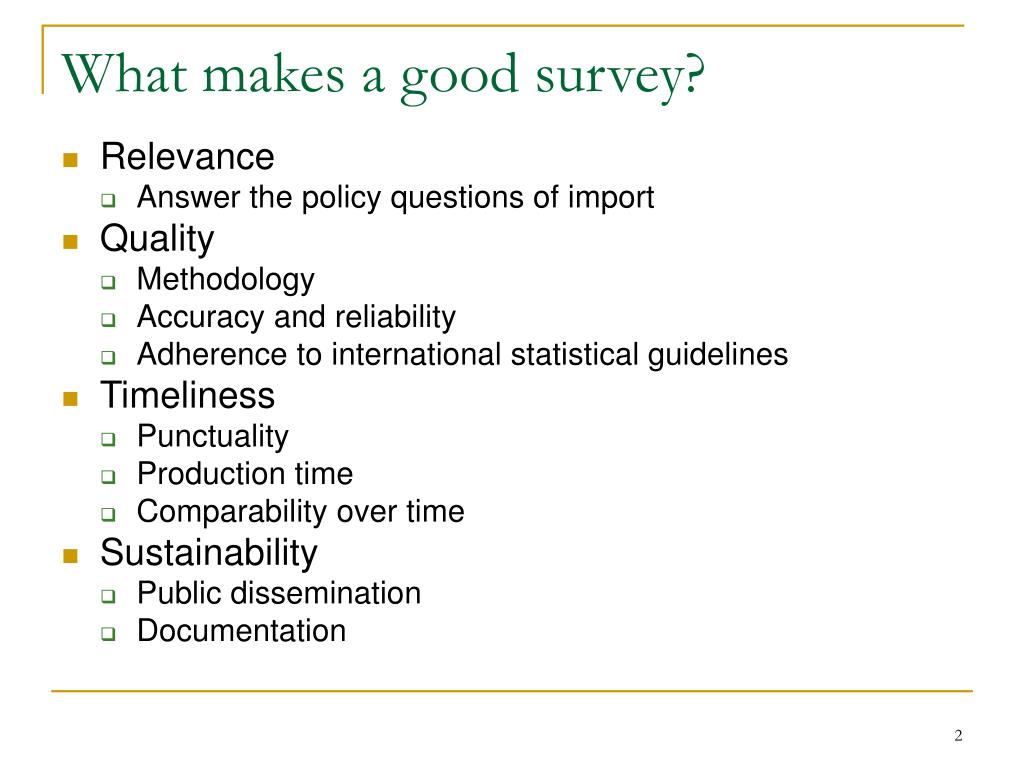 What makes a good survey?

- Relevance
  - Answer the policy questions of import
- Quality
  - Methodology
  - Accuracy and reliability
  - Adherence to international statistical guidelines
- Timeliness
  - Punctuality
  - Production time
  - Comparability over time
- Sustainability
  - Public dissemination
  - Documentation

2